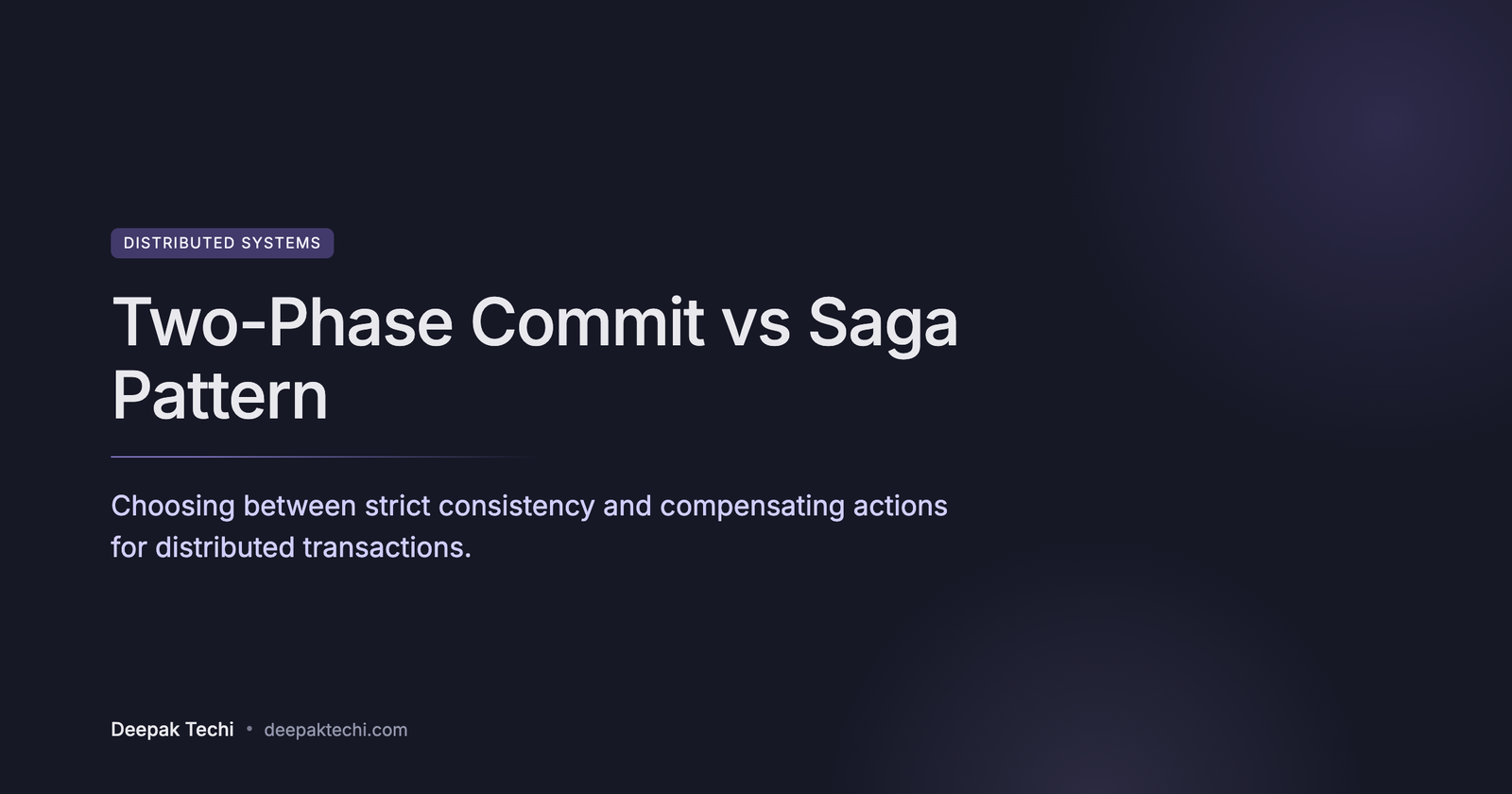 DISTRIBUTED SYSTEMS

Two-Phase Commit vs Saga Pattern

Choosing between strict consistency and compensating actions for distributed transactions.

Deepak Techi • deepaktechi.com